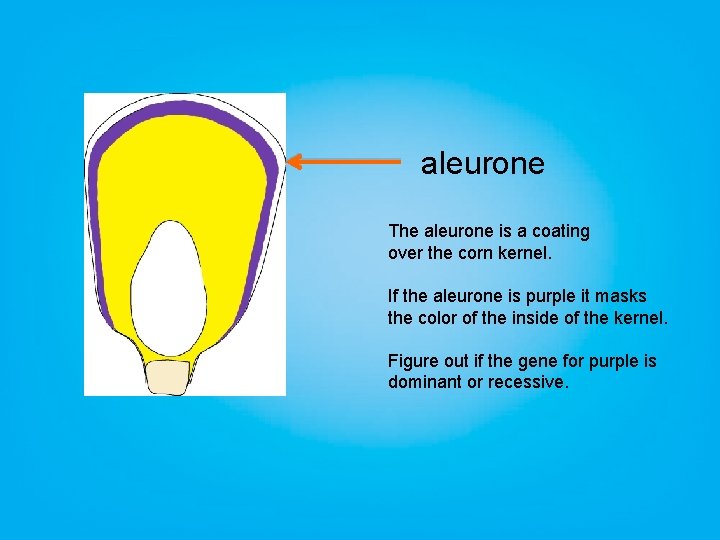 aleurone

The aleurone is a coating over the corn kernel.

If the aleurone is purple it masks the color of the inside of the kernel.

Figure out if the gene for purple is dominant or recessive.